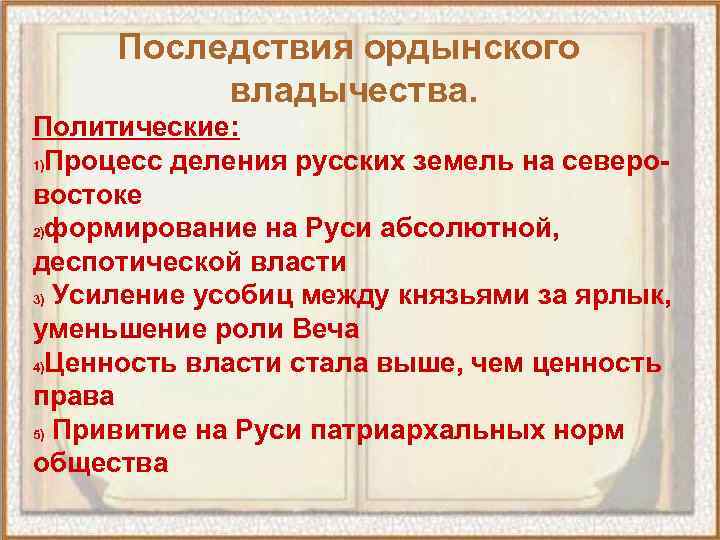 Последствия ордынского владычества.

Политические:

1)Процесс деления русских земель на северо-востоке

2)формирование на Руси абсолютной, деспотической власти

3) Усиление усобиц между князьями за ярлык, уменьшение роли Веча

4)Ценность власти стала выше, чем ценность права

5) Привитие на Руси патриархальных норм общества